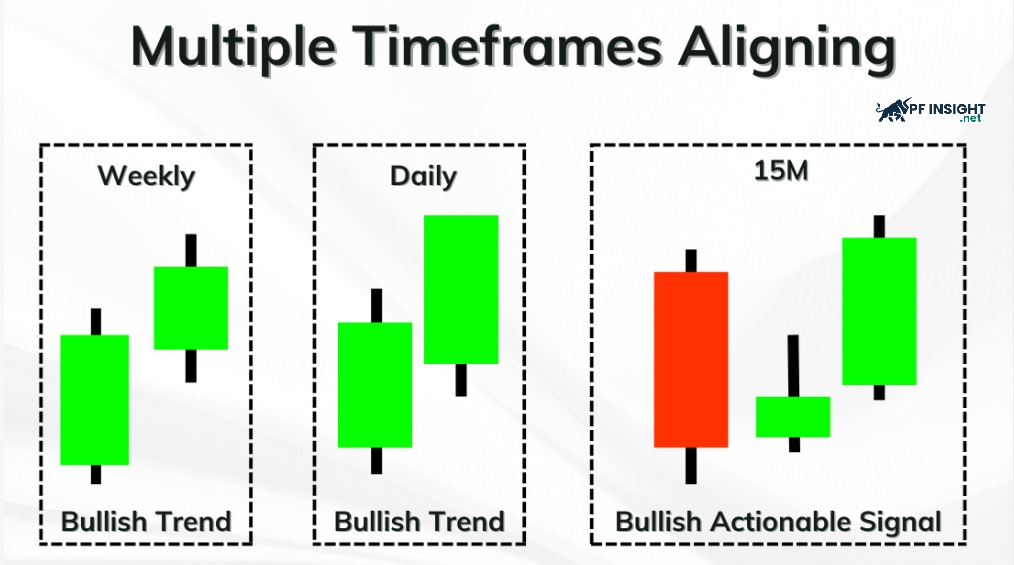 Multiple Timeframes Aligning

PF INSIGHT .net

Weekly

Bullish Trend

Daily

Bullish Trend

15M

Bullish Actionable Signal